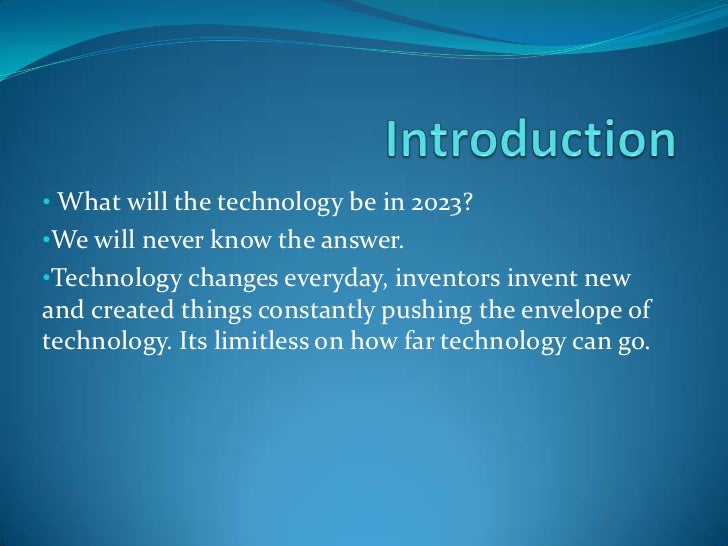 Introduction

• What will the technology be in 2023?

•We will never know the answer.

•Technology changes everyday, inventors invent new and created things constantly pushing the envelope of technology. Its limitless on how far technology can go.